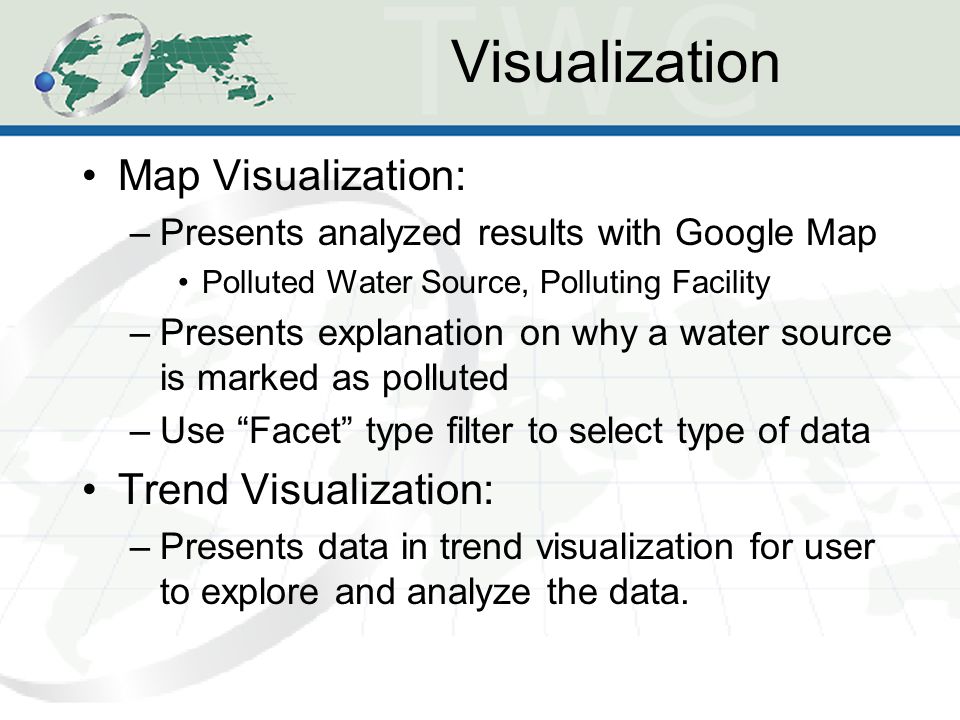 TWC

Visualization

• Map Visualization:
– Presents analyzed results with Google Map
• Polluted Water Source, Polluting Facility
– Presents explanation on why a water source is marked as polluted
– Use “Facet” type filter to select type of data
• Trend Visualization:
– Presents data in trend visualization for user to explore and analyze the data.